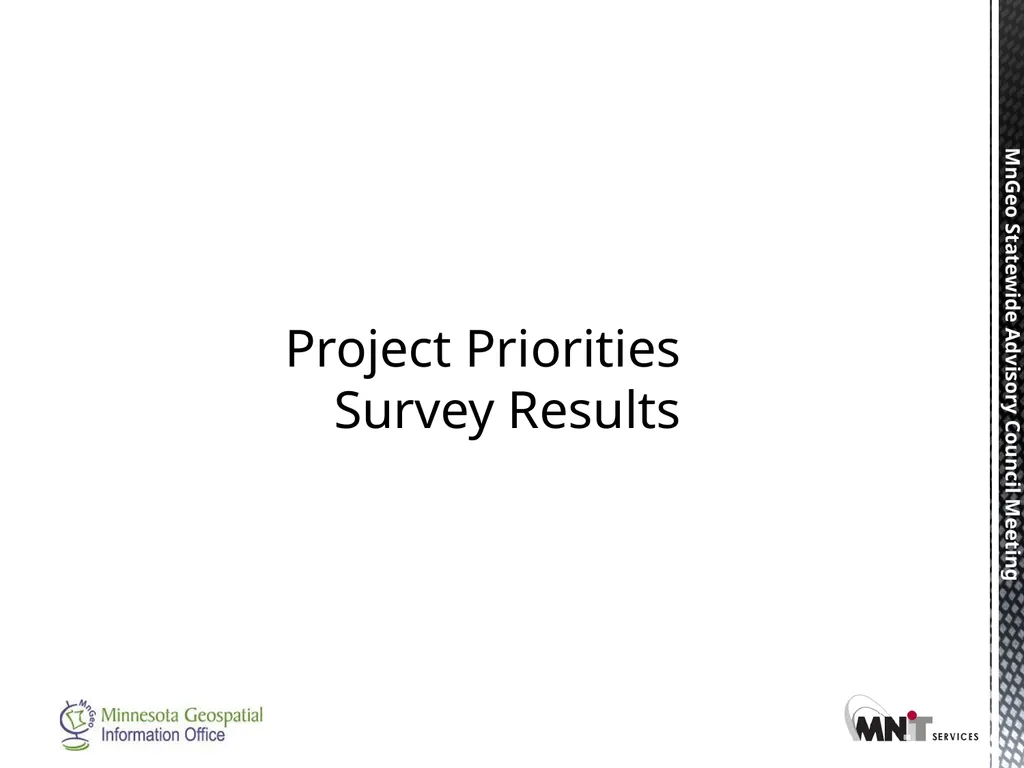 Project Priorities
Survey Results

MnGeo Statewide Advisory Council Meeting

MnGeo Minnesota Geospatial Information Office

MN.IT SERVICES